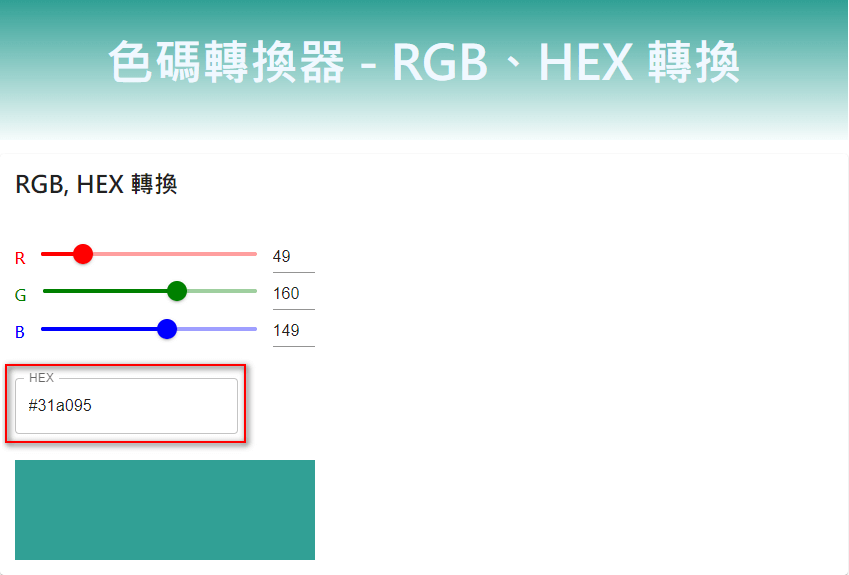 色碼轉換器 - RGB、HEX 轉換

RGB, HEX 轉換

R 49

G 160

B 149

HEX

#31a095